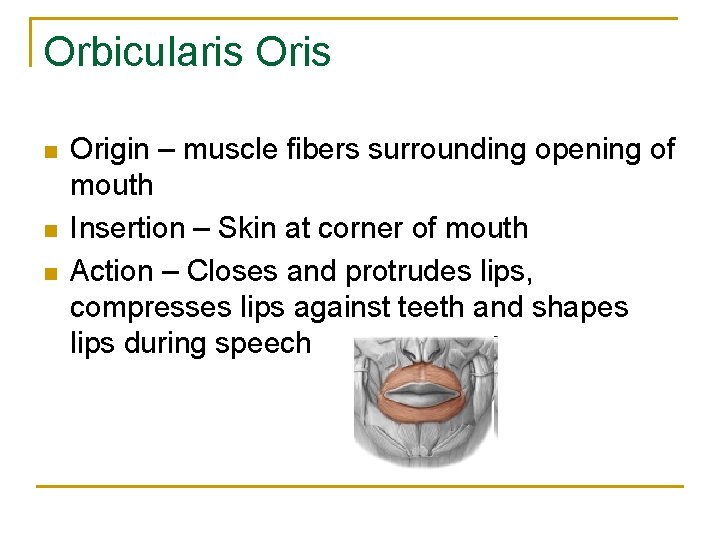 Orbicularis Oris

- Origin – muscle fibers surrounding opening of mouth
- Insertion – Skin at corner of mouth
- Action – Closes and protrudes lips, compresses lips against teeth and shapes lips during speech